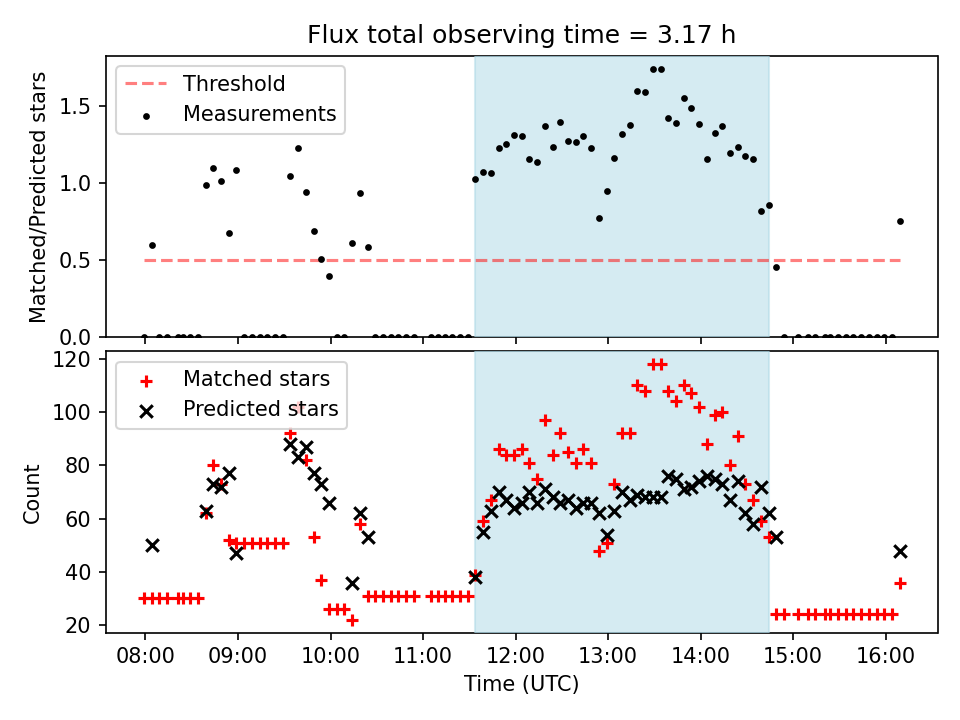 Flux total observing time = 3.17 h

Threshold
Measurements

Matched/Predicted stars

1.5
1.0
0.5
0.0

Matched stars
Predicted stars

Count

120
100
80
60
40
20

08:00
09:00
10:00
11:00
12:00
13:00
14:00
15:00
16:00

Time (UTC)